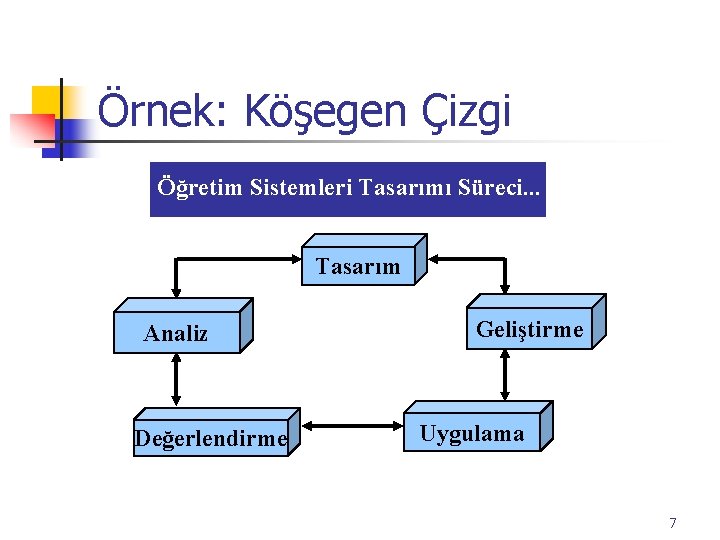 Örnek: Köşegen Çizgi

Öğretim Sistemleri Tasarımı Süreci...

Tasarım

Analiz

Geliştirme

Değerlendirme

Uygulama

7